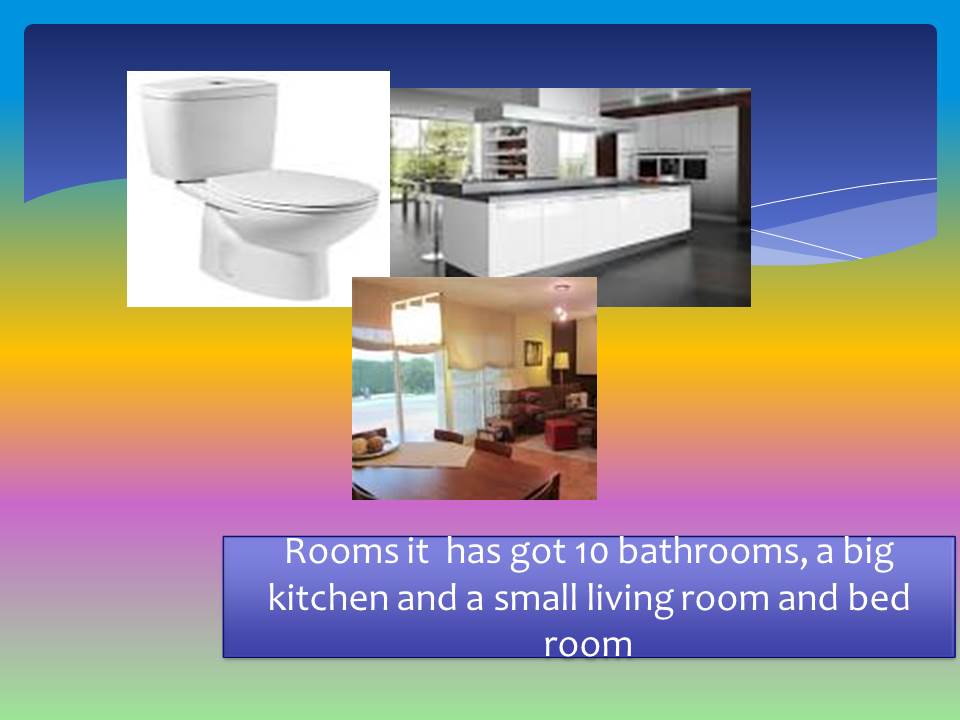 Rooms it has got 10 bathrooms, a big kitchen and a small living room and bed room